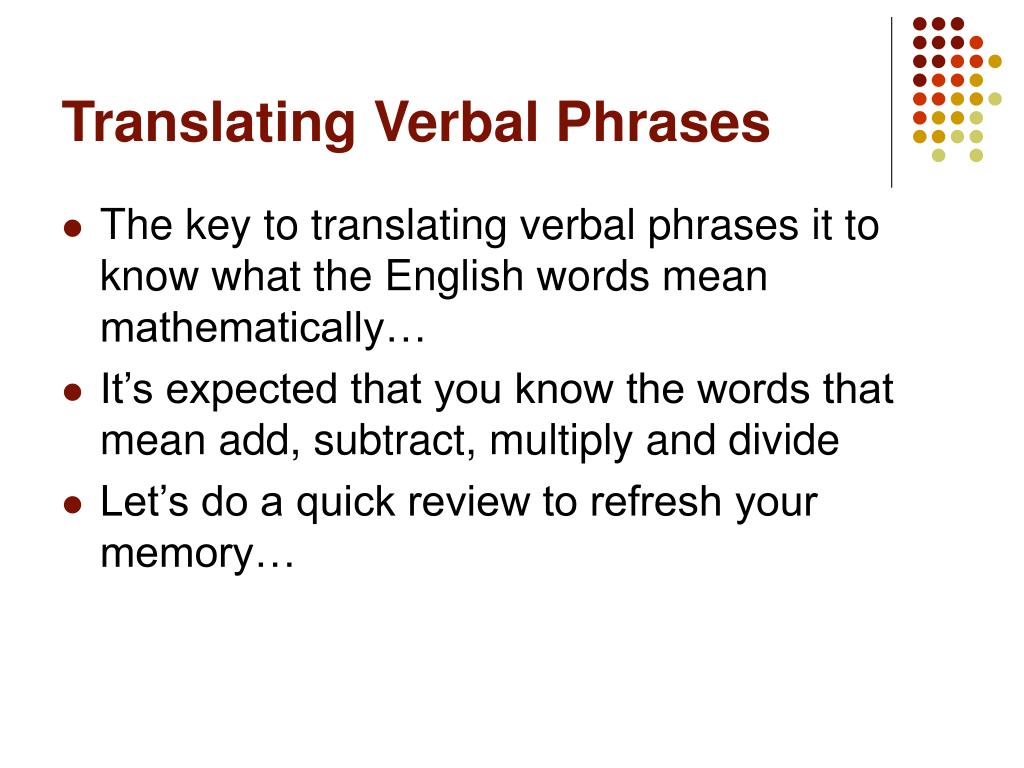 Translating Verbal Phrases

• The key to translating verbal phrases it to know what the English words mean mathematically…
• It's expected that you know the words that mean add, subtract, multiply and divide
• Let's do a quick review to refresh your memory…